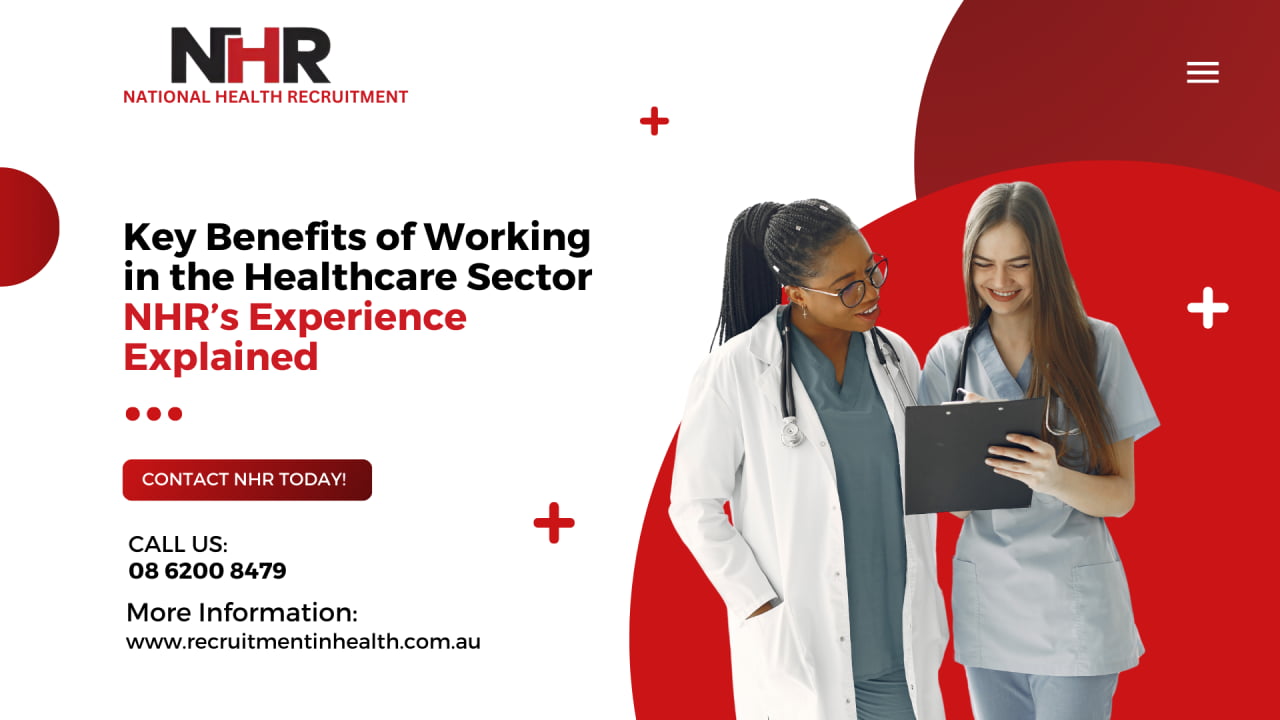 NHR
NATIONAL HEALTH RECRUITMENT

Key Benefits of Working in the Healthcare Sector NHR's Experience Explained

CONTACT NHR TODAY!

CALL US:
08 6200 8479

More Information:
www.recruitmentinhealth.com.au